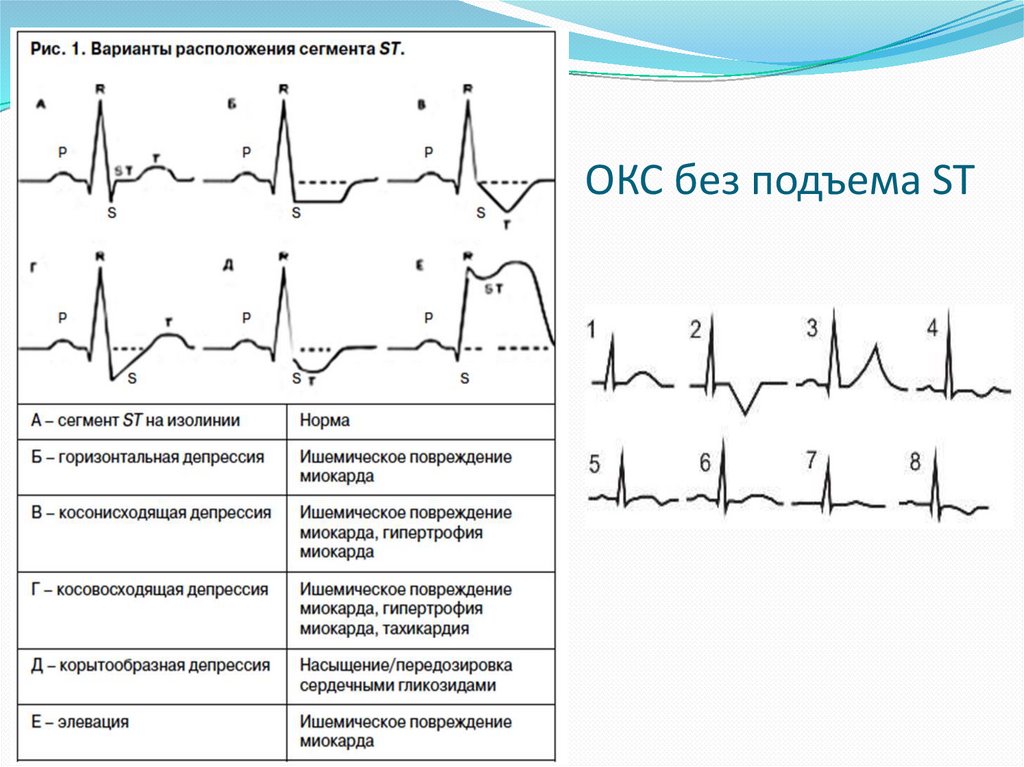 Рис. 1. Варианты расположения сегмента ST.

А

R

P

ST

T

S

Б

R

P

S

В

R

P

S

T

Г

R

P

T

S

Д

R

P

S

T

Е

R

ST

P

S

| А – сегмент ST на изолинии | Норма |
|---|---|
| Б – горизонтальная депрессия | Ишемическое повреждение миокарда |
| В – косонисходящая депрессия | Ишемическое повреждение миокарда, гипертрофия миокарда |
| Г – косовосходящая депрессия | Ишемическое повреждение миокарда, гипертрофия миокарда, тахикардия |
| Д – корытообразная депрессия | Насыщение/передозировка сердечными гликозидами |
| Е – элевация | Ишемическое повреждение миокарда |

ОКС без подъема ST

1

2

3

4

5

6

7

8